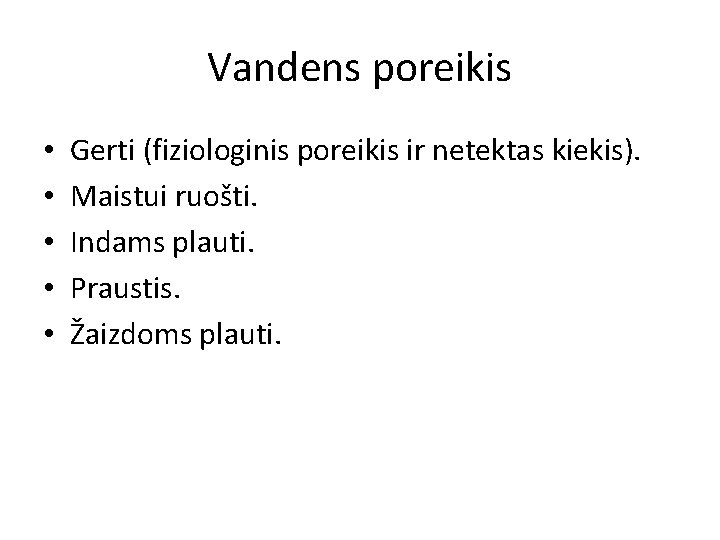 Vandens poreikis

• Gerti (fiziologinis poreikis ir netektas kiekis).
• Maistui ruošti.
• Indams plauti.
• Praustis.
• Žaizdoms plauti.